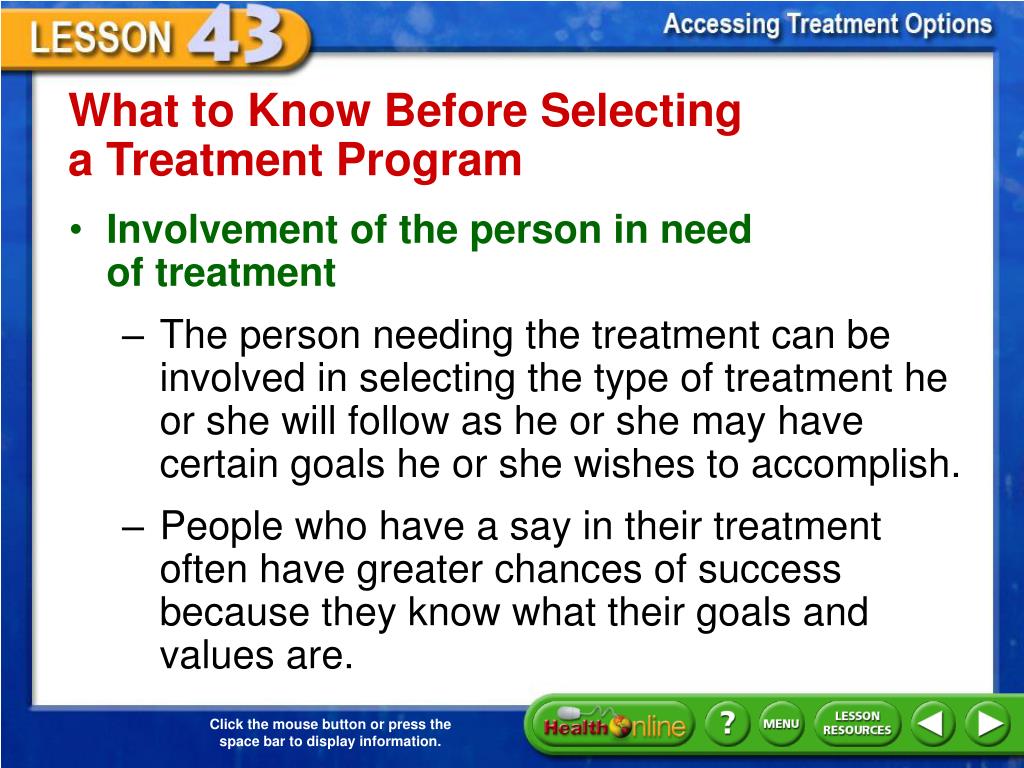 LESSON 43

Accessing Treatment Options

What to Know Before Selecting a Treatment Program

• Involvement of the person in need of treatment

– The person needing the treatment can be involved in selecting the type of treatment he or she will follow as he or she may have certain goals he or she wishes to accomplish.

– People who have a say in their treatment often have greater chances of success because they know what their goals and values are.

Click the mouse button or press the space bar to display information.

Health Online ? MENU LESSON RESOURCES